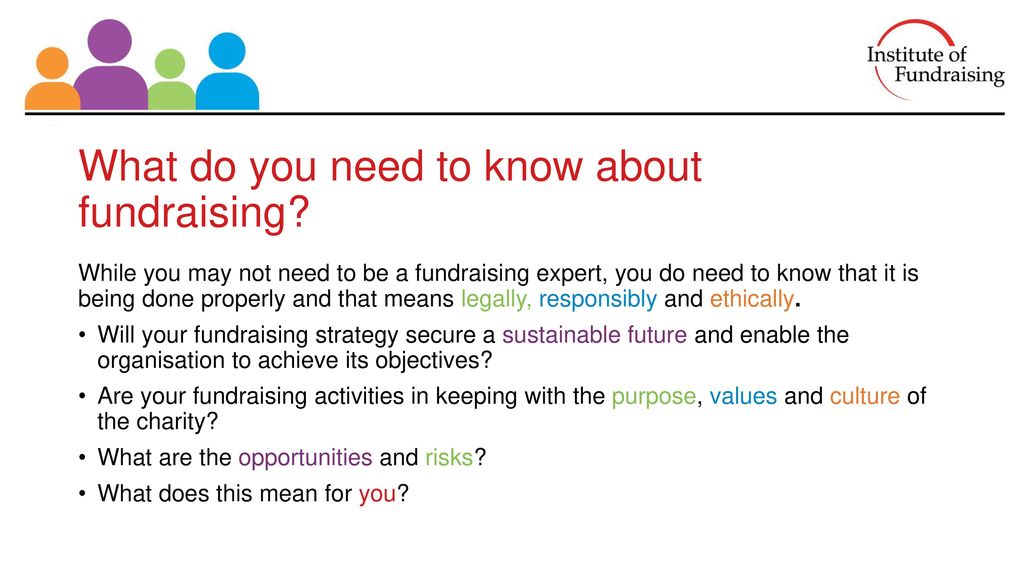 Institute of Fundraising

What do you need to know about fundraising?

While you may not need to be a fundraising expert, you do need to know that it is being done properly and that means legally, responsibly and ethically.

• Will your fundraising strategy secure a sustainable future and enable the organisation to achieve its objectives?
• Are your fundraising activities in keeping with the purpose, values and culture of the charity?
• What are the opportunities and risks?
• What does this mean for you?